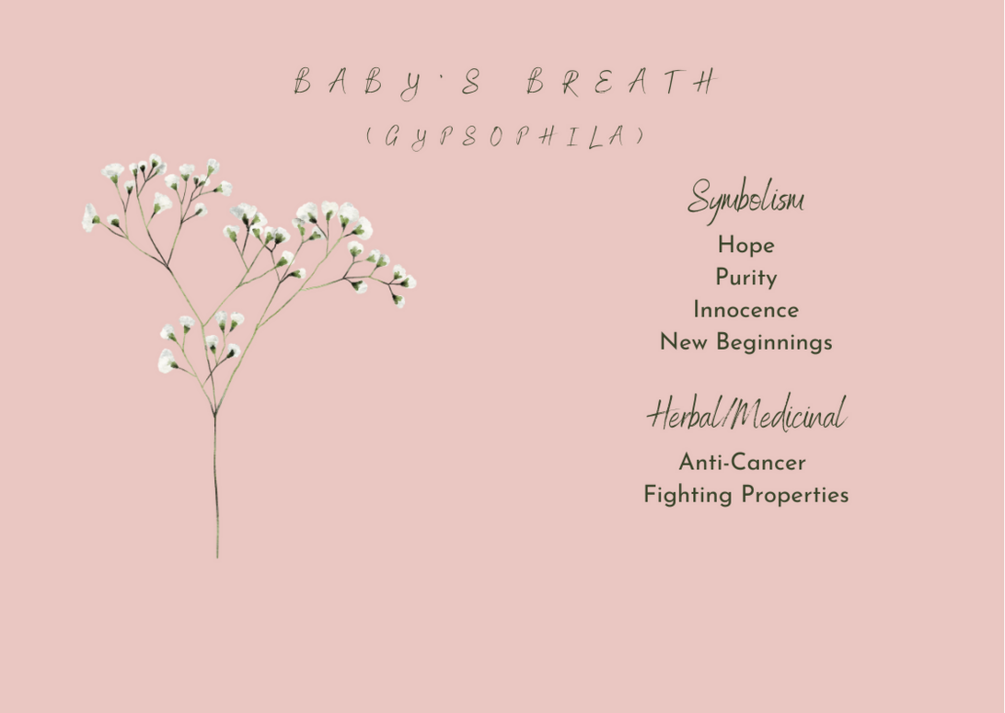 BABY'S BREATH
(GYPSOPHILA)

Symbolism
Hope
Purity
Innocence
New Beginnings

Herbal/Medicinal
Anti-Cancer
Fighting Properties